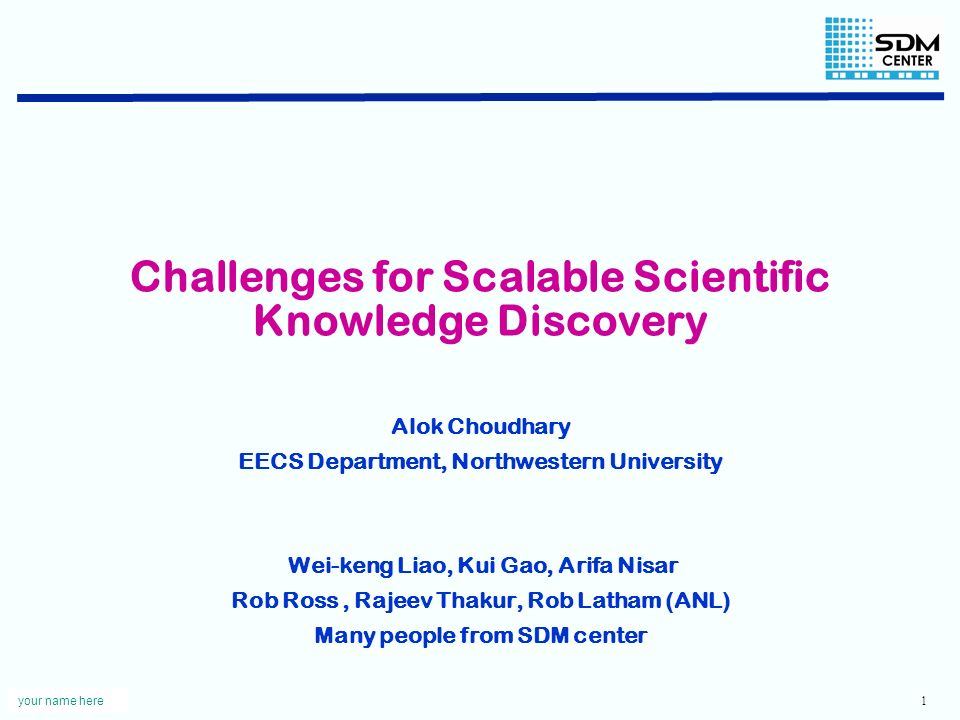 SDM CENTER

Challenges for Scalable Scientific Knowledge Discovery

Alok Choudhary
EECS Department, Northwestern University

Wei-keng Liao, Kui Gao, Arifa Nisar
Rob Ross , Rajeev Thakur, Rob Latham (ANL)
Many people from SDM center

your name here

1